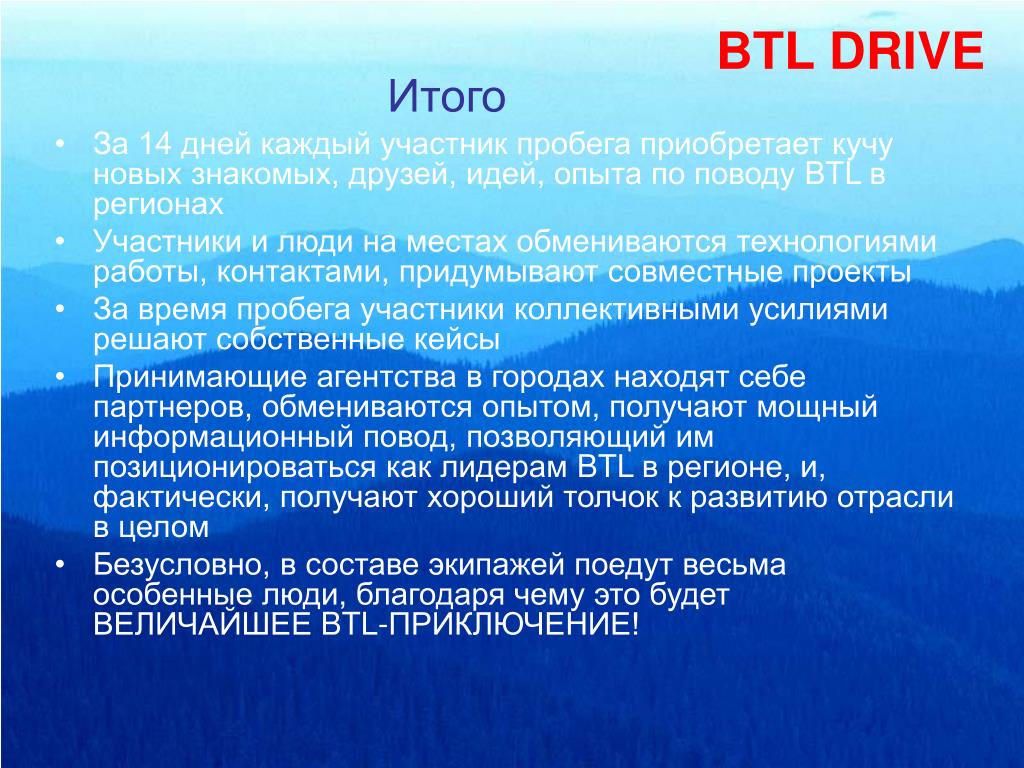 BTL DRIVE

Итого

• За 14 дней каждый участник пробега приобретает кучу новых знакомых, друзей, идей, опыта по поводу BTL в регионах
• Участники и люди на местах обмениваются технологиями работы, контактами, придумывают совместные проекты
• За время пробега участники коллективными усилиями решают собственные кейсы
• Принимающие агентства в городах находят себе партнеров, обмениваются опытом, получают мощный информационный повод, позволяющий им позиционироваться как лидерам BTL в регионе, и, фактически, получают хороший толчок к развитию отрасли в целом
• Безусловно, в составе экипажей поедут весьма особенные люди, благодаря чему это будет ВЕЛИЧАЙШЕЕ BTL-ПРИКЛЮЧЕНИЕ!